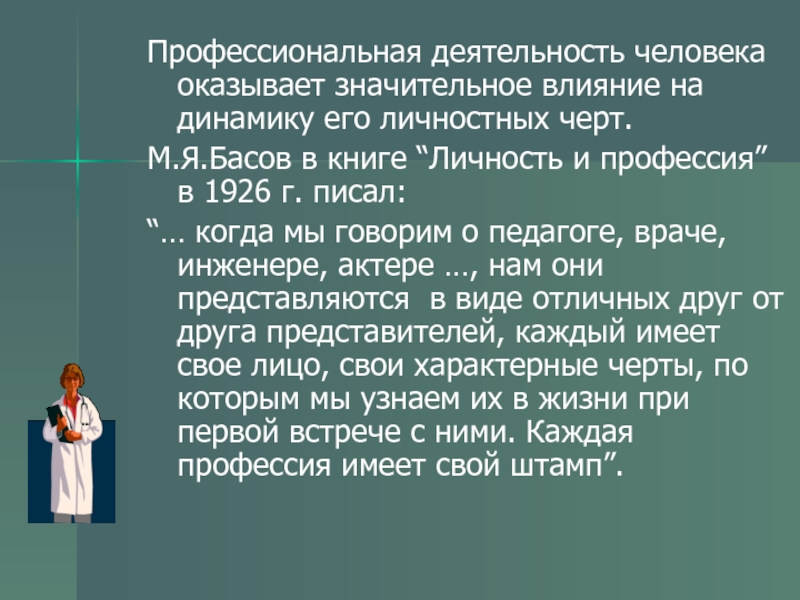 Профессиональная деятельность человека оказывает значительное влияние на динамику его личностных черт.

М.Я.Басов в книге “Личность и профессия” в 1926 г. писал:

“… когда мы говорим о педагоге, враче, инженере, актере …, нам они представляются в виде отличных друг от друга представителей, каждый имеет свое лицо, свои характерные черты, по которым мы узнаем их в жизни при первой встрече с ними. Каждая профессия имеет свой штамп”.